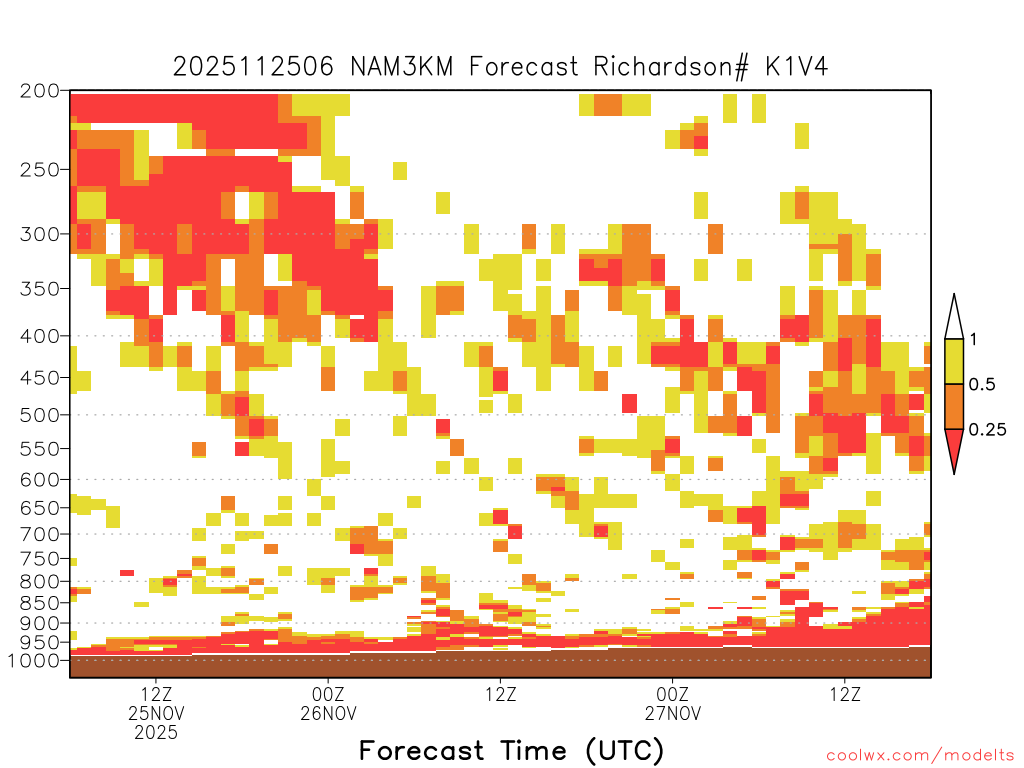 2025112506 NAM3KM Forecast Richardson# K1V4

200
250
300
350
400
450
500
550
600
650
700
750
800
850
900
950
1000

1
0.5
0.25

12Z
25NOV
2025

00Z
26NOV

12Z

00Z
27NOV

12Z

Forecast Time (UTC)

coolwx.com/modelts